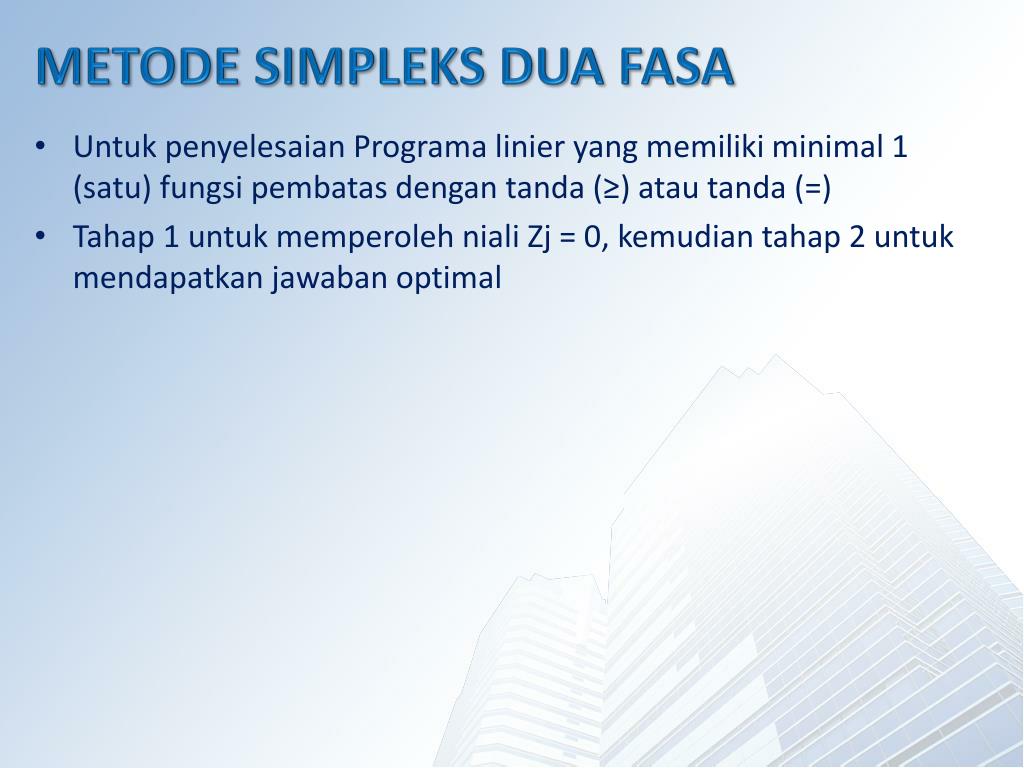 METODE SIMPLEKS DUA FASA

• Untuk penyelesaian Programa linier yang memiliki minimal 1 (satu) fungsi pembatas dengan tanda (≥) atau tanda (=)

• Tahap 1 untuk memperoleh niali Zj = 0, kemudian tahap 2 untuk mendapatkan jawaban optimal